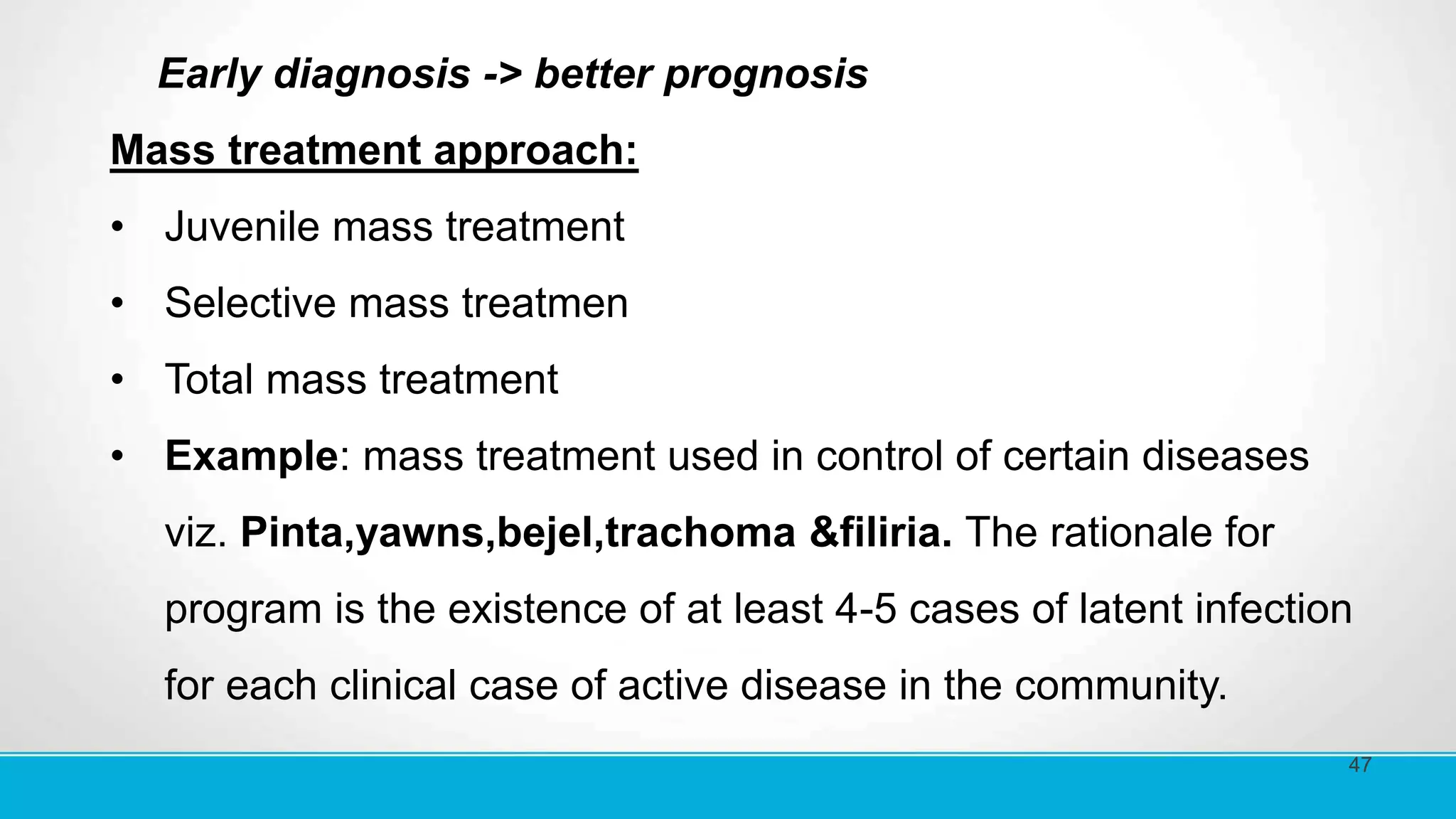 Early diagnosis -> better prognosis

Mass treatment approach:

• Juvenile mass treatment
• Selective mass treatmen
• Total mass treatment
• Example: mass treatment used in control of certain diseases viz. Pinta,yawns,bejel,trachoma &filiria. The rationale for program is the existence of at least 4-5 cases of latent infection for each clinical case of active disease in the community.

47